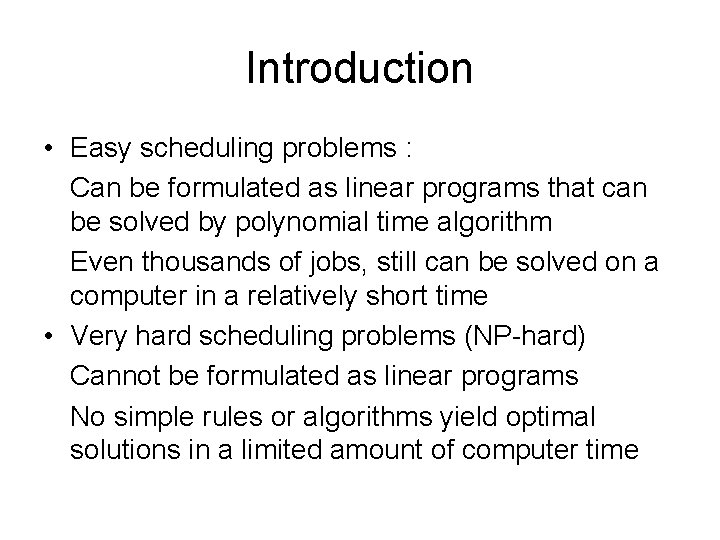 Introduction

• Easy scheduling problems :

Can be formulated as linear programs that can be solved by polynomial time algorithm

Even thousands of jobs, still can be solved on a computer in a relatively short time

• Very hard scheduling problems (NP-hard)

Cannot be formulated as linear programs

No simple rules or algorithms yield optimal solutions in a limited amount of computer time